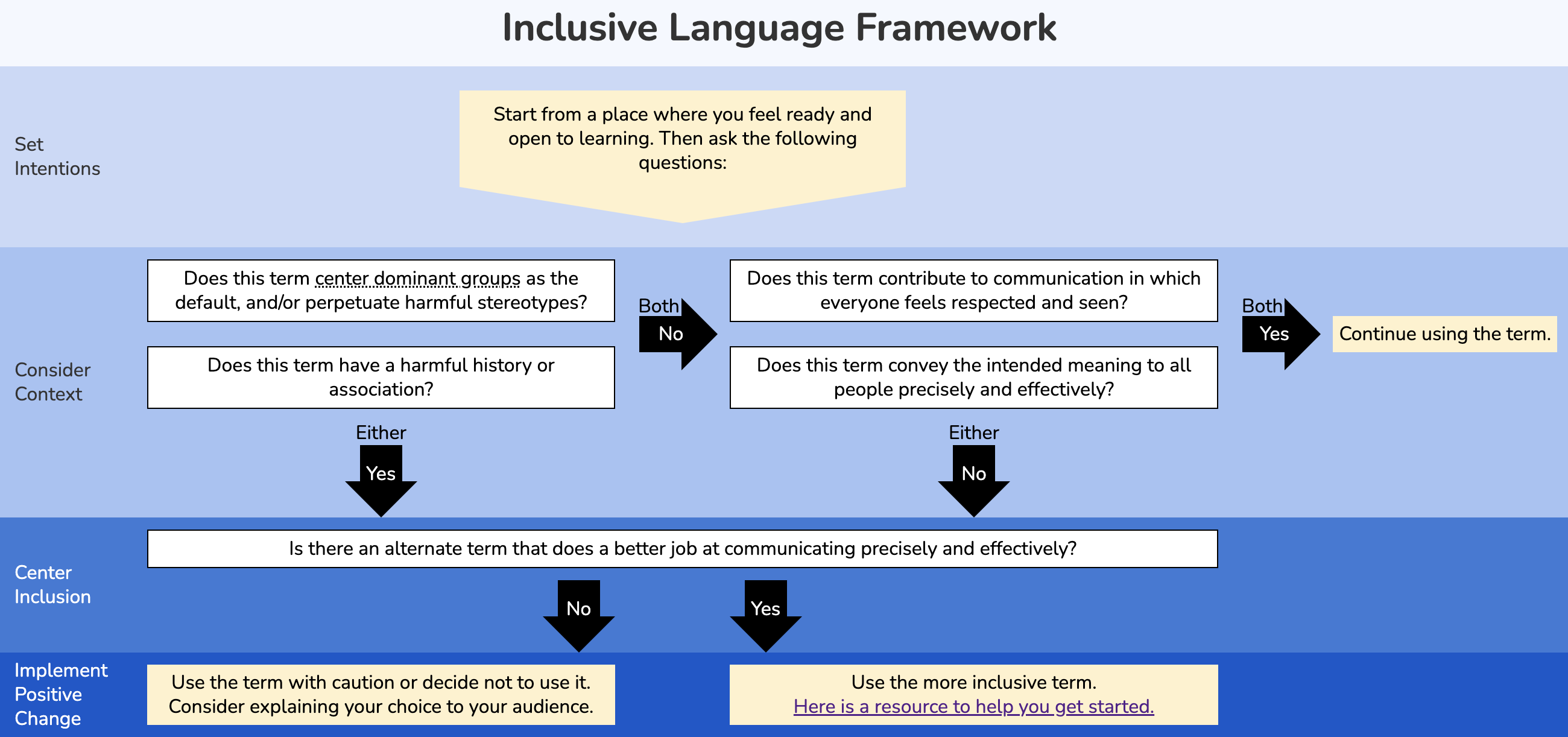 Inclusive Language Framework

Set Intentions

Start from a place where you feel ready and open to learning. Then ask the following questions:

Consider Context

Does this term center dominant groups as the default, and/or perpetuate harmful stereotypes?

Does this term have a harmful history or association?

Both No

Does this term contribute to communication in which everyone feels respected and seen?

Does this term convey the intended meaning to all people precisely and effectively?

Both Yes

Continue using the term.

Either Yes

Either No

Center Inclusion

Is there an alternate term that does a better job at communicating precisely and effectively?

No

Yes

Implement Positive Change

Use the term with caution or decide not to use it. Consider explaining your choice to your audience.

Use the more inclusive term. Here is a resource to help you get started.